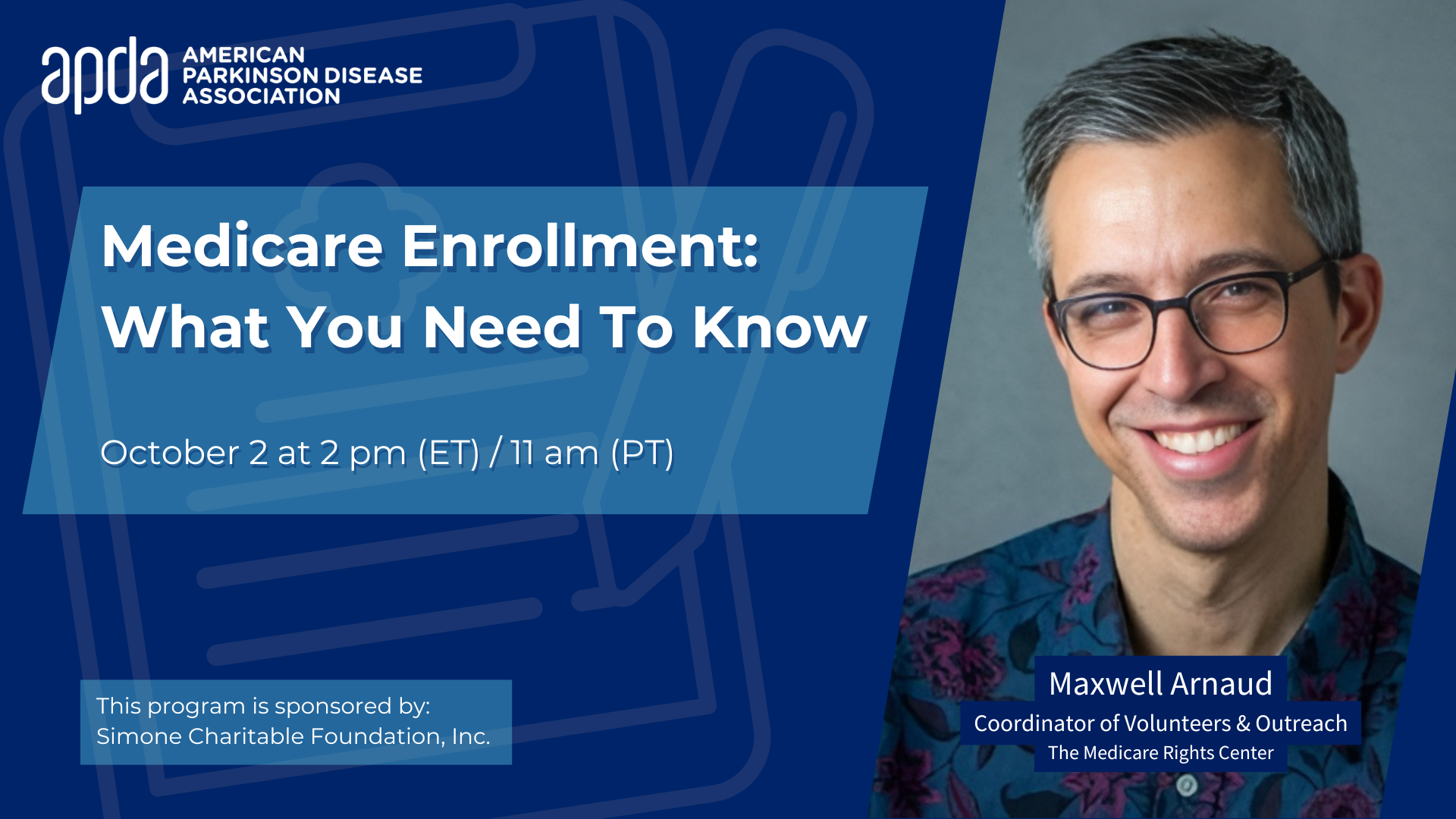 apda AMERICAN PARKINSON DISEASE ASSOCIATION

Medicare Enrollment: What You Need To Know

October 2 at 2 pm (ET) / 11 am (PT)

This program is sponsored by: Simone Charitable Foundation, Inc.

Maxwell Arnaud
Coordinator of Volunteers & Outreach
The Medicare Rights Center